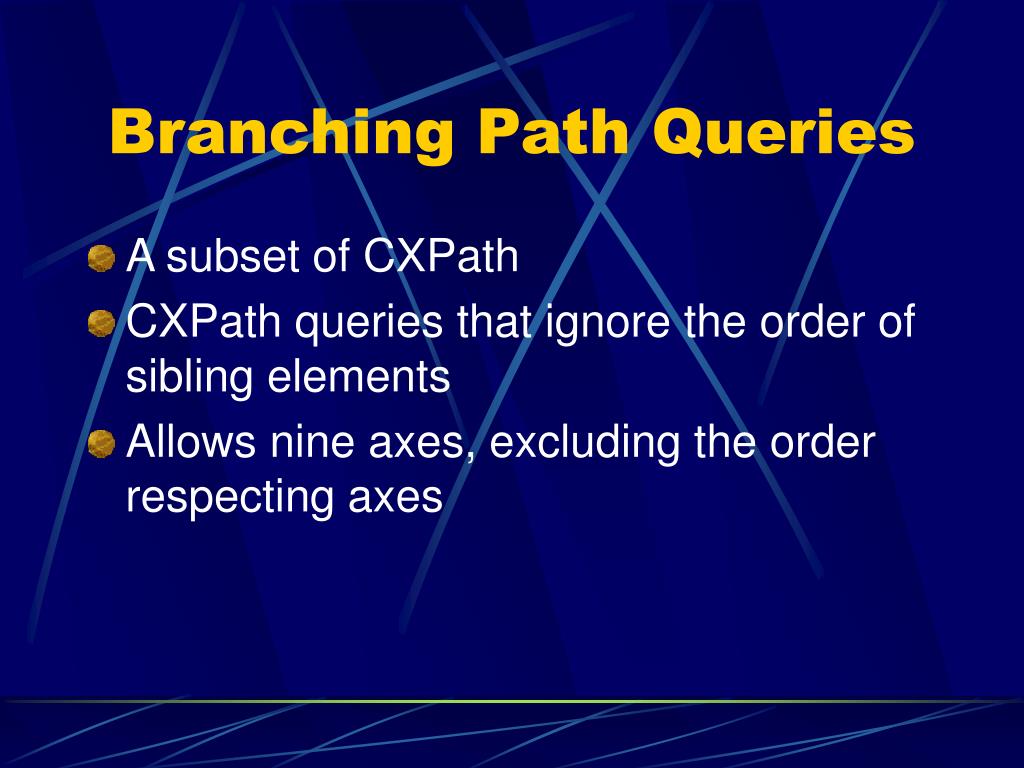 Branching Path Queries

A subset of CXPath

CXPath queries that ignore the order of sibling elements

Allows nine axes, excluding the order respecting axes